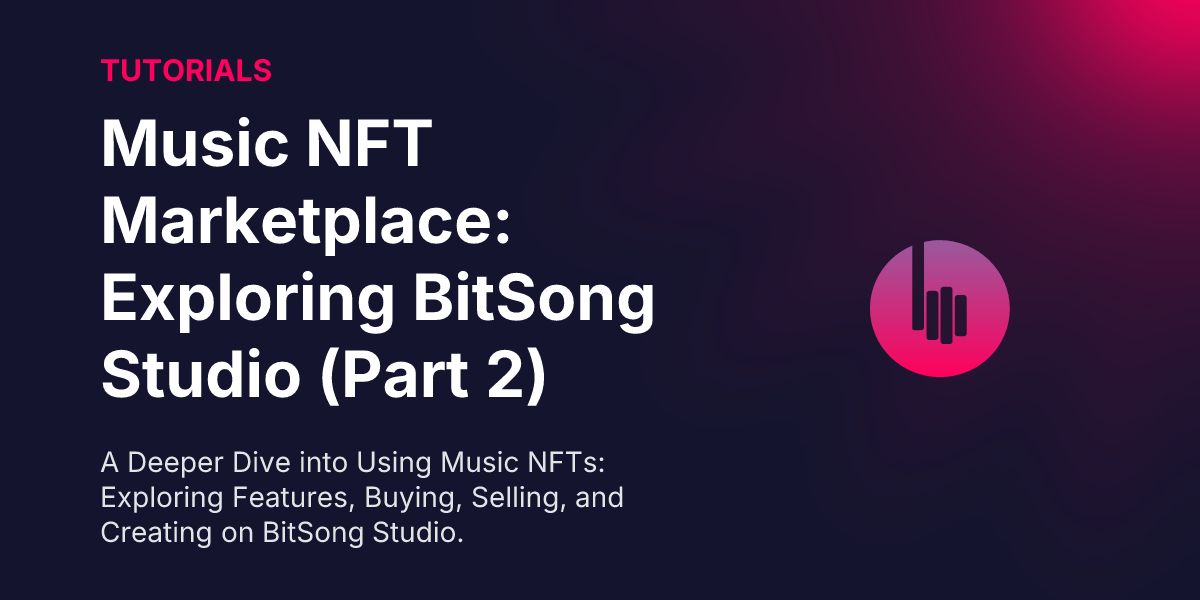 TUTORIALS

Music NFT Marketplace: Exploring BitSong Studio (Part 2)

A Deeper Dive into Using Music NFTs: Exploring Features, Buying, Selling, and Creating on BitSong Studio.